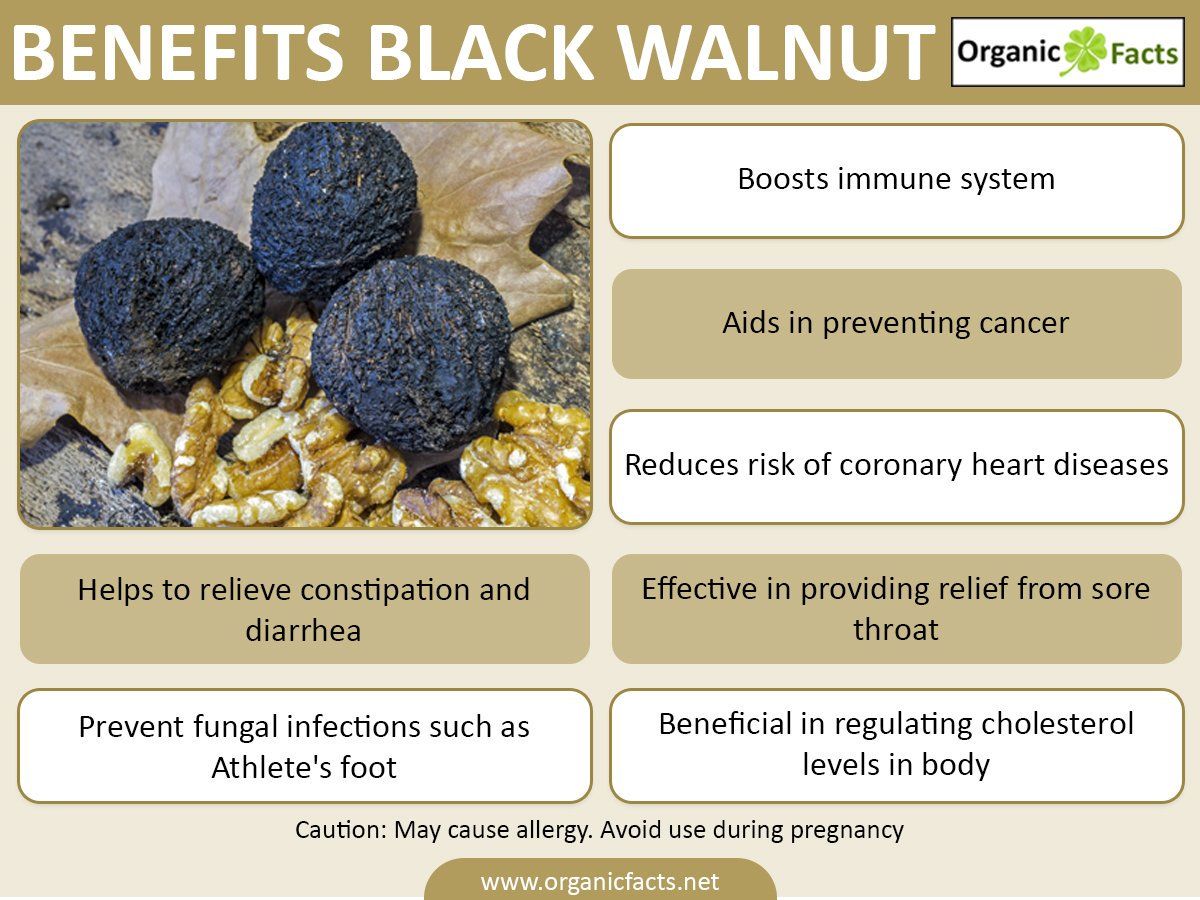 BENEFITS BLACK WALNUT

Organic Facts

Boosts immune system

Aids in preventing cancer

Reduces risk of coronary heart diseases

Helps to relieve constipation and diarrhea

Effective in providing relief from sore throat

Prevent fungal infections such as Athlete's foot

Beneficial in regulating cholesterol levels in body

Caution: May cause allergy. Avoid use during pregnancy

www.organicfacts.net